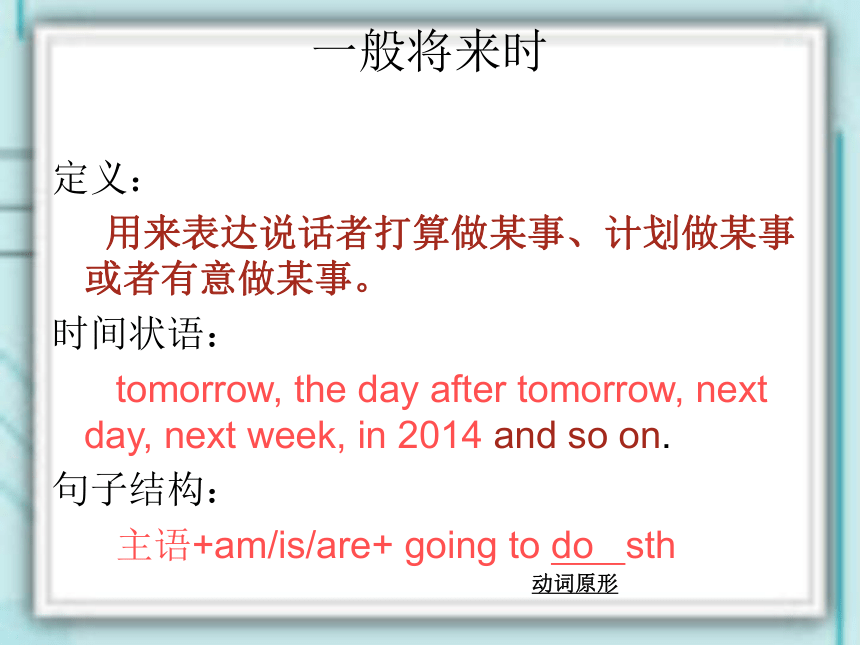 一般将来时

定义：

用来表达说话者打算做某事、计划做某事或者有意做某事。

时间状语：

tomorrow, the day after tomorrow, next day, next week, in 2014 and so on.

句子结构：

主语+am/is/are+ going to do sth

动词原形